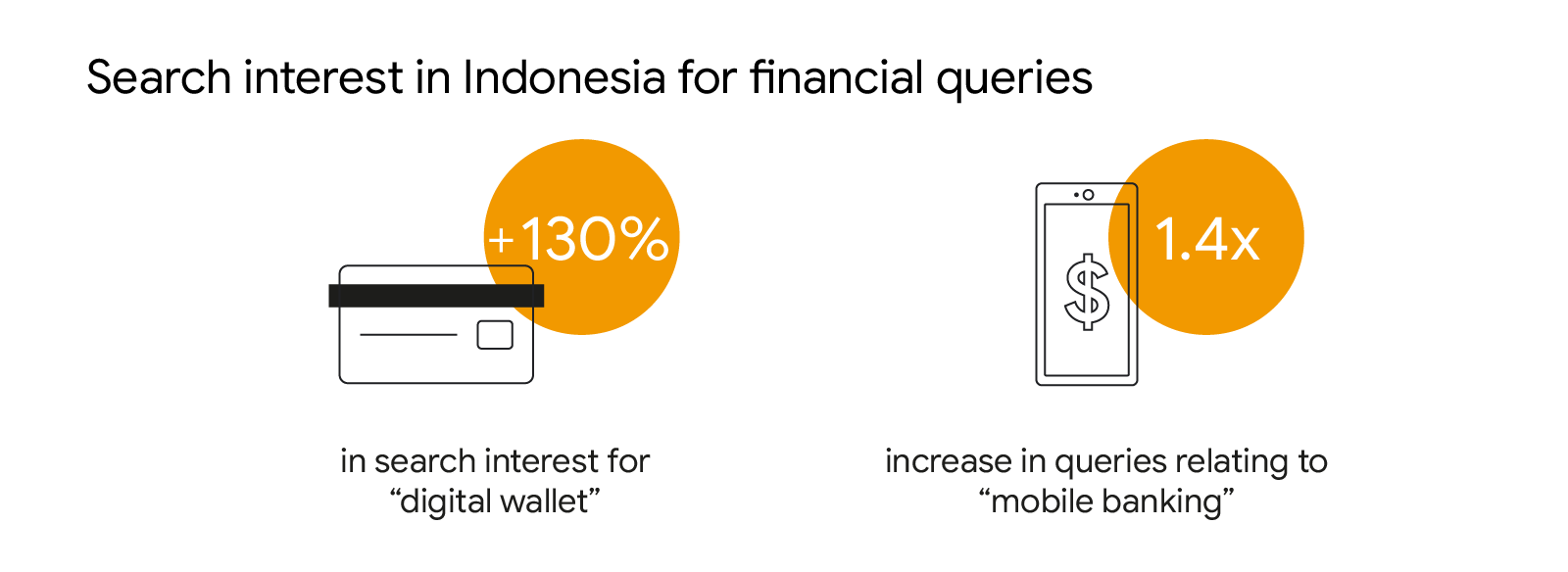 Search interest in Indonesia for financial queries

+130%

in search interest for “digital wallet”

$

1.4x

increase in queries relating to “mobile banking”